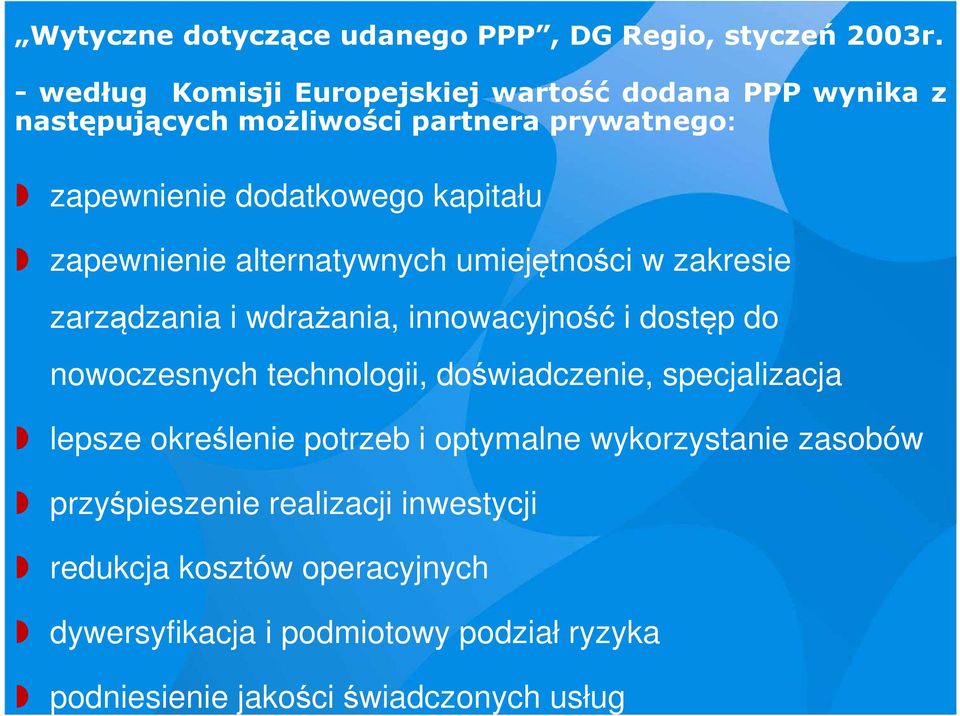 „Wytyczne dotyczące udanego PPP”, DG Regio, styczeń 2003r.

- według Komisji Europejskiej wartość dodana PPP wynika z następujących możliwości partnera prywatnego:

zapewnienie dodatkowego kapitału

zapewnienie alternatywnych umiejętności w zakresie zarządzania i wdrażania, innowacyjność i dostęp do nowoczesnych technologii, doświadczenie, specjalizacja

lepsze określenie potrzeb i optymalne wykorzystanie zasobów

przyśpieszenie realizacji inwestycji

redukcja kosztów operacyjnych

dywersyfikacja i podmiotowy podział ryzyka

podniesienie jakości świadczonych usług